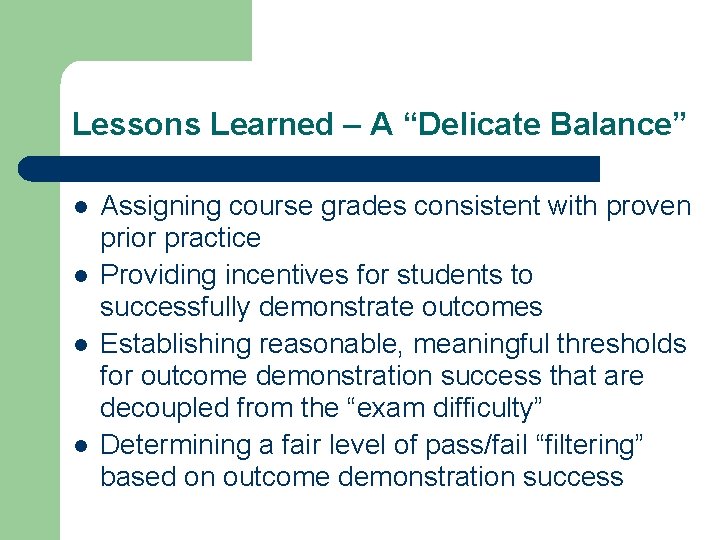 Lessons Learned – A “Delicate Balance”

- Assigning course grades consistent with proven prior practice
- Providing incentives for students to successfully demonstrate outcomes
- Establishing reasonable, meaningful thresholds for outcome demonstration success that are decoupled from the “exam difficulty”
- Determining a fair level of pass/fail “filtering” based on outcome demonstration success